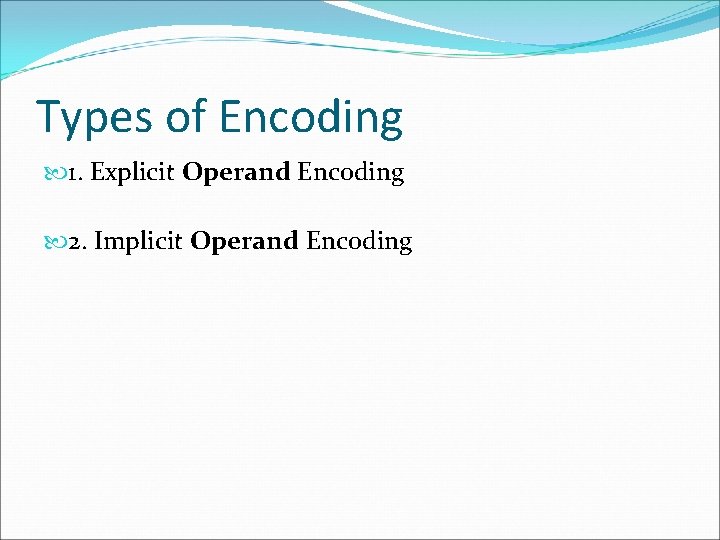 Types of Encoding

1. Explicit Operand Encoding

2. Implicit Operand Encoding